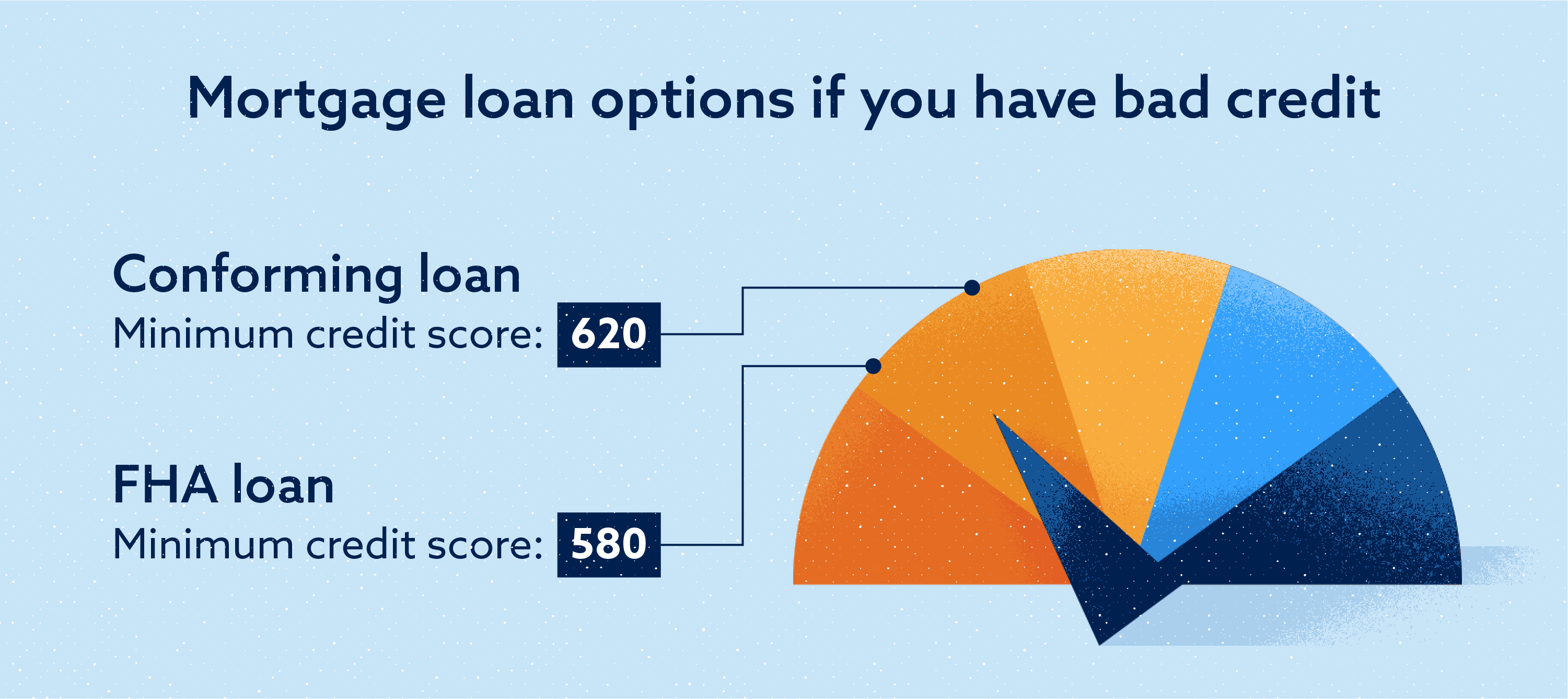 Mortgage loan options if you have bad credit

Conforming loan
Minimum credit score: 620

FHA loan
Minimum credit score: 580